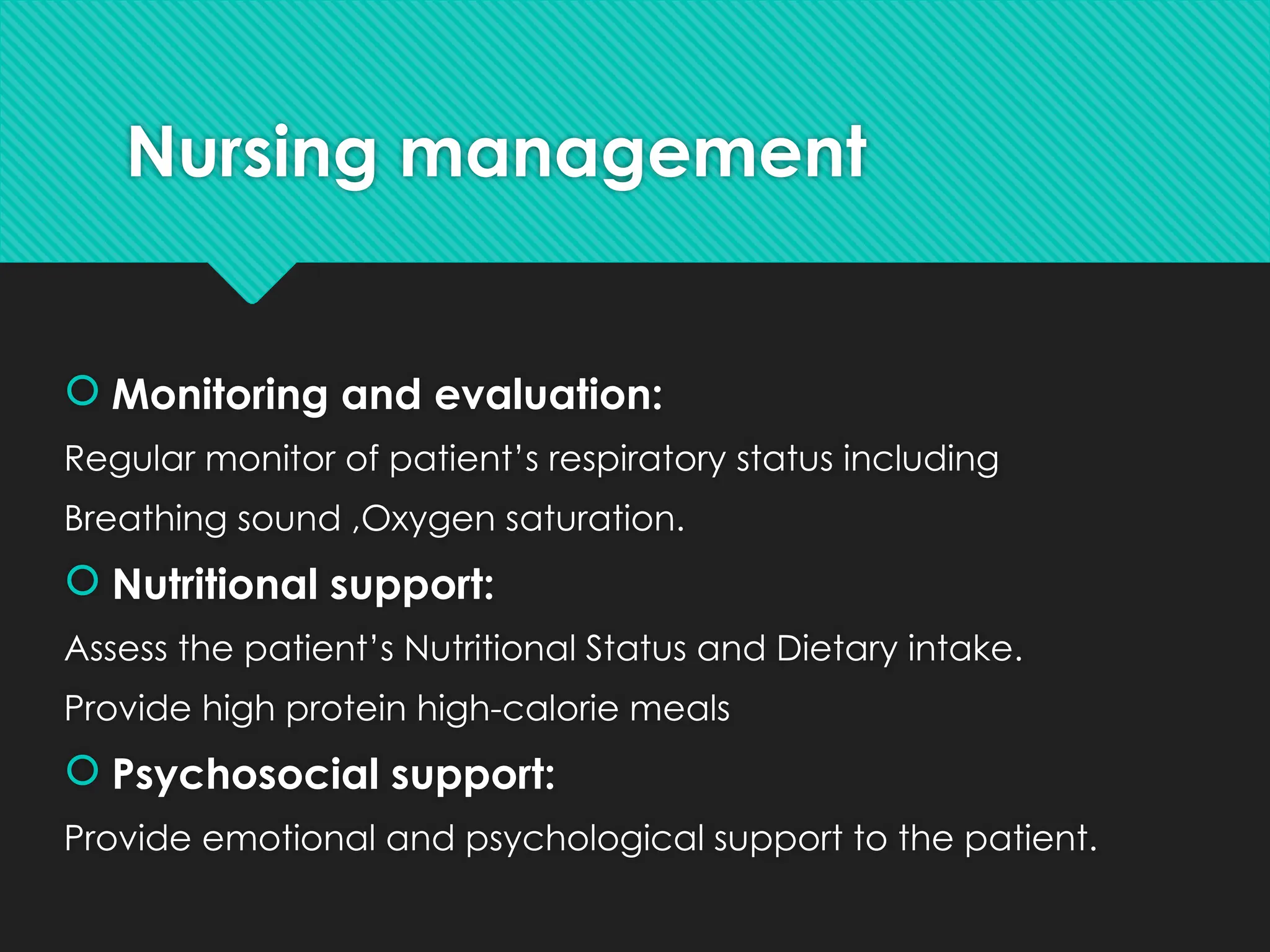 Nursing management

Monitoring and evaluation:

Regular monitor of patient's respiratory status including Breathing sound ,Oxygen saturation.

Nutritional support:

Assess the patient's Nutritional Status and Dietary intake.

Provide high protein high-calorie meals

Psychosocial support:

Provide emotional and psychological support to the patient.